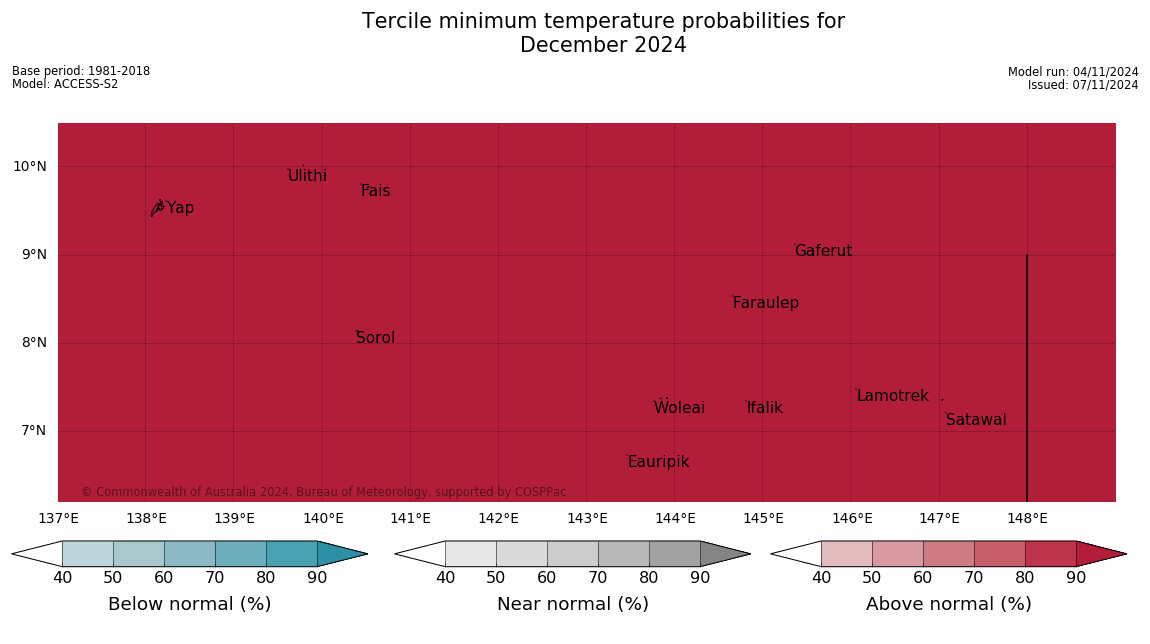 Tercile minimum temperature probabilities for
December 2024

Base period: 1981-2018
Model: ACCESS-S2

Model run: 04/11/2024
Issued: 07/11/2024

10°N
9°N
8°N
7°N

Ulithi
Pais
Yap
Gaferut
Faraulep
Sorol
Lamotrek
Woleai
Ifalik
Satawal
Eauripik

© Commonwealth of Australia 2024, Bureau of Meteorology, supported by COSPPac

137°E 138°E 139°E 140°E 141°E 142°E 143°E 144°E 145°E 146°E 147°E 148°E

40 50 60 70 80 90
Below normal (%)

40 50 60 70 80 90
Near normal (%)

40 50 60 70 80 90
Above normal (%)